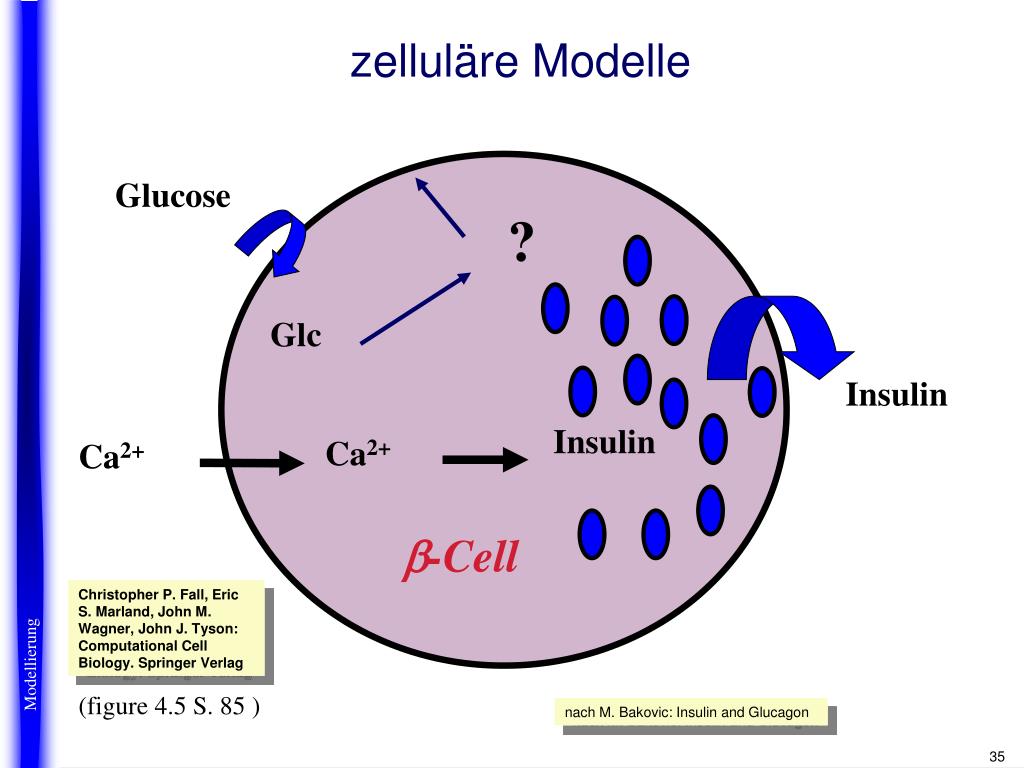 zelluläre Modelle

Glucose

?

Glc

Insulin

$Ca^{2+}$

$Ca^{2+}$

Insulin

$\beta$-Cell

Christopher P. Fall, Eric S. Marland, John M. Wagner, John J. Tyson: Computational Cell Biology. Springer Verlag

(figure 4.5 S. 85 )

nach M. Bakovic: Insulin and Glucagon

Modellierung

35